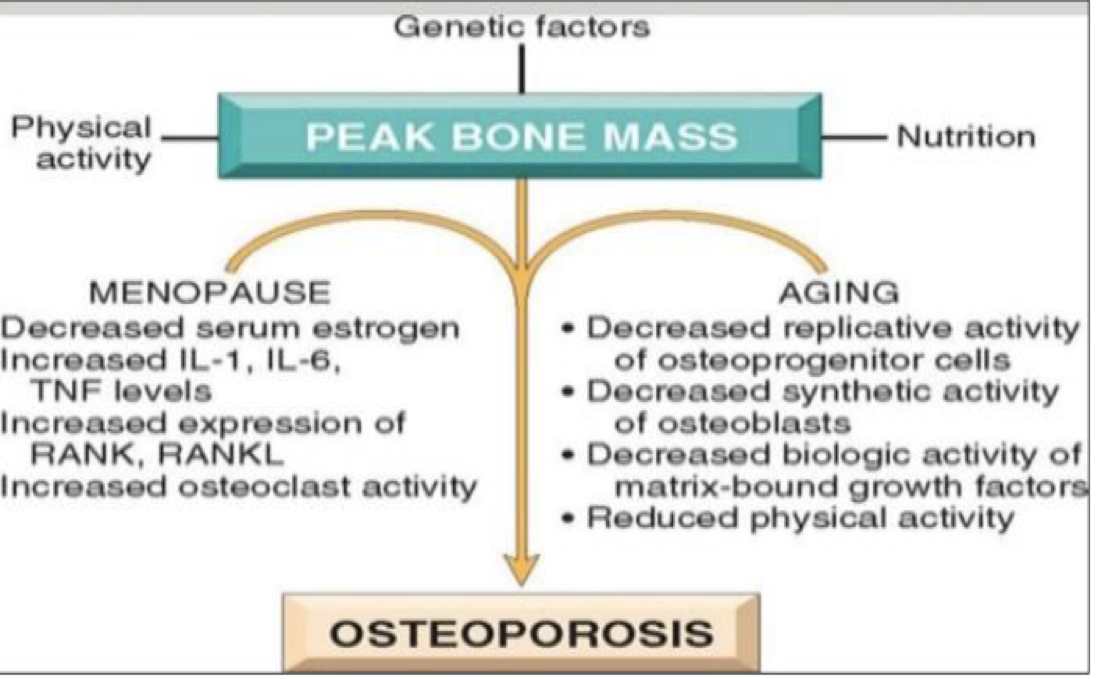 Genetic factors

Physical activity

PEAK BONE MASS

Nutrition

MENOPAUSE
Decreased serum estrogen
Increased IL-1, IL-6, TNF levels
Increased expression of RANK, RANKL
Increased osteoclast activity

AGING
• Decreased replicative activity of osteoprogenitor cells
• Decreased synthetic activity of osteoblasts
• Decreased biologic activity of matrix-bound growth factors
• Reduced physical activity

OSTEOPOROSIS